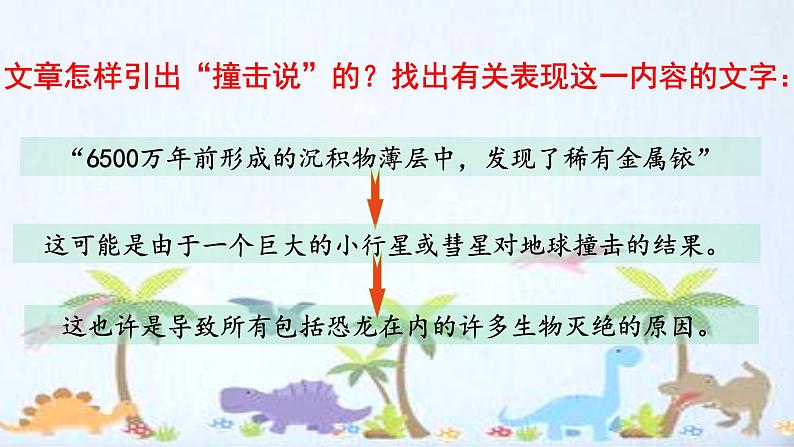 文章怎样引出“撞击说”的？找出有关表现这一内容的文字：

“6500万年前形成的沉积物薄层中，发现了稀有金属铱”

这可能是由于一个巨大的小行星或彗星对地球撞击的结果。

这也许是导致所有包括恐龙在内的许多生物灭绝的原因。